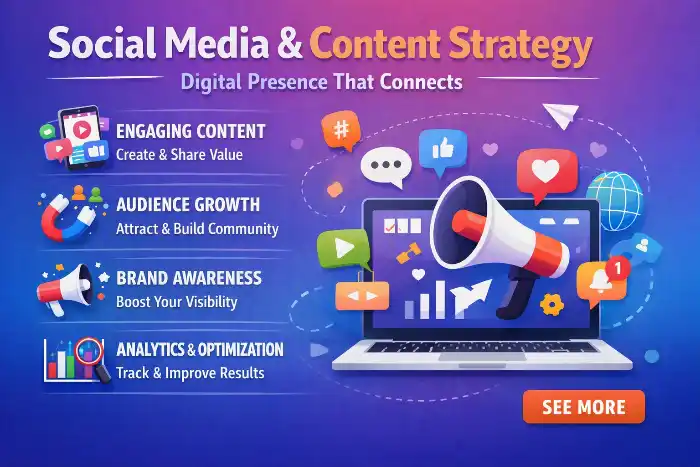 Social Media & Content Strategy

Digital Presence That Connects

ENGAGING CONTENT
Create & Share Value

AUDIENCE GROWTH
Attract & Build Community

BRAND AWARENESS
Boost Your Visibility

ANALYTICS & OPTIMIZATION
Track & Improve Results

#

1

SEE MORE